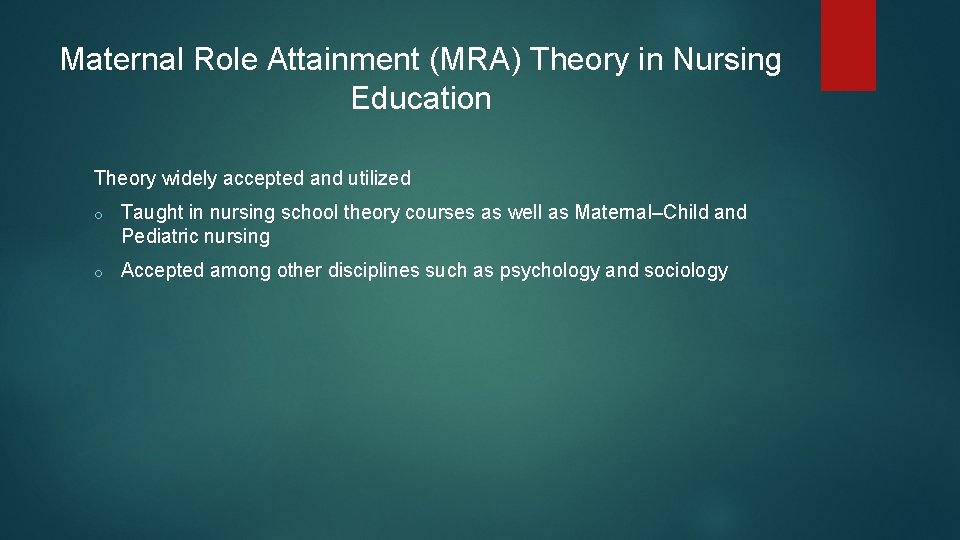 Maternal Role Attainment (MRA) Theory in Nursing Education

Theory widely accepted and utilized

o Taught in nursing school theory courses as well as Maternal–Child and Pediatric nursing

o Accepted among other disciplines such as psychology and sociology